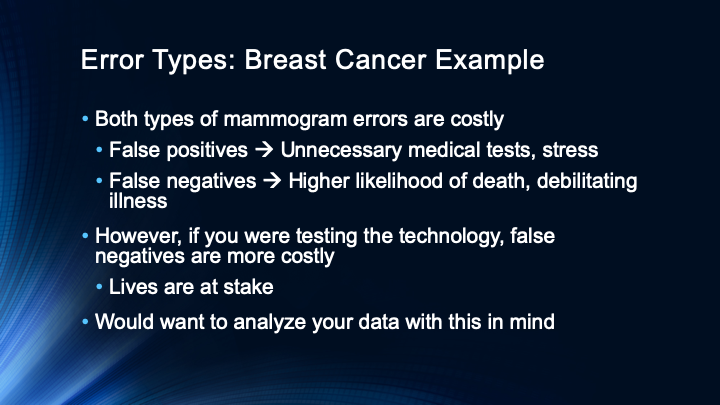 Error Types: Breast Cancer Example

• Both types of mammogram errors are costly
  • False positives → Unnecessary medical tests, stress
  • False negatives → Higher likelihood of death, debilitating illness
• However, if you were testing the technology, false negatives are more costly
  • Lives are at stake
• Would want to analyze your data with this in mind